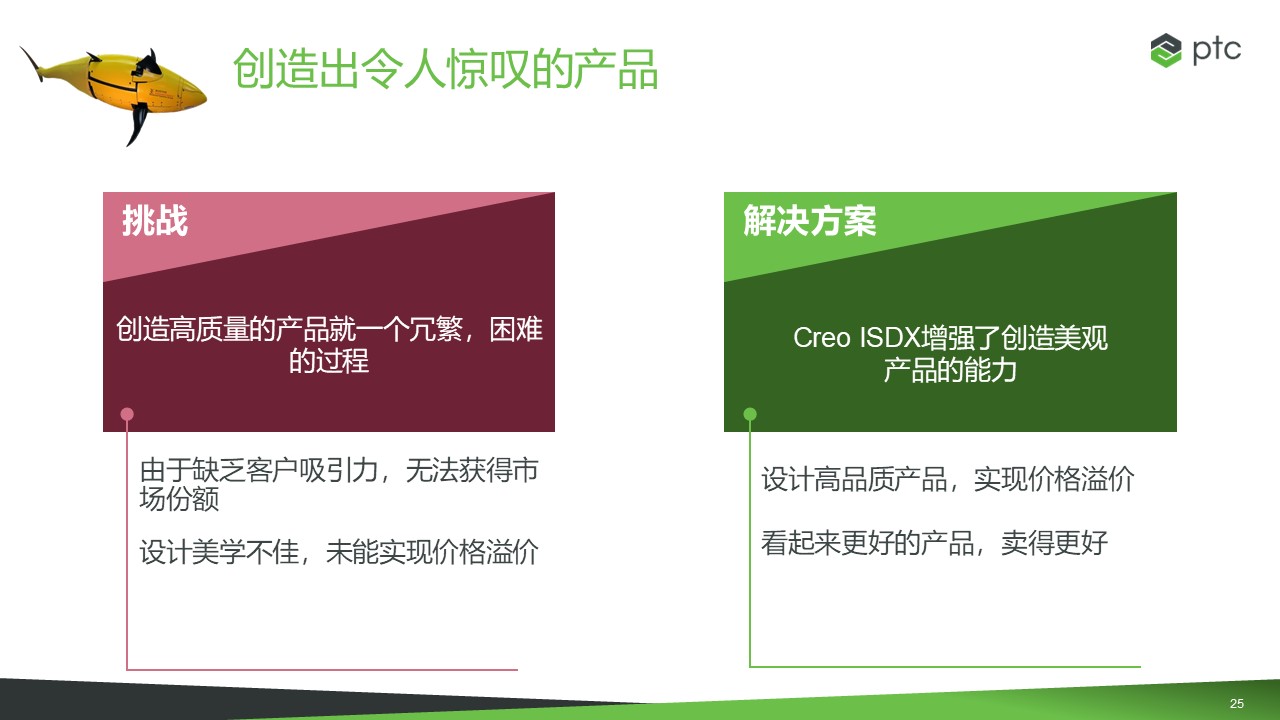 创造出令人惊叹的产品

ptc

挑战

创造高质量的产品就一个冗繁，困难的过程

由于缺乏客户吸引力，无法获得市场份额

设计美学不佳，未能实现价格溢价

解决方案

Creo ISDX增强了创造美观产品的能力

设计高品质产品，实现价格溢价

看起来更好的产品，卖得更好

25